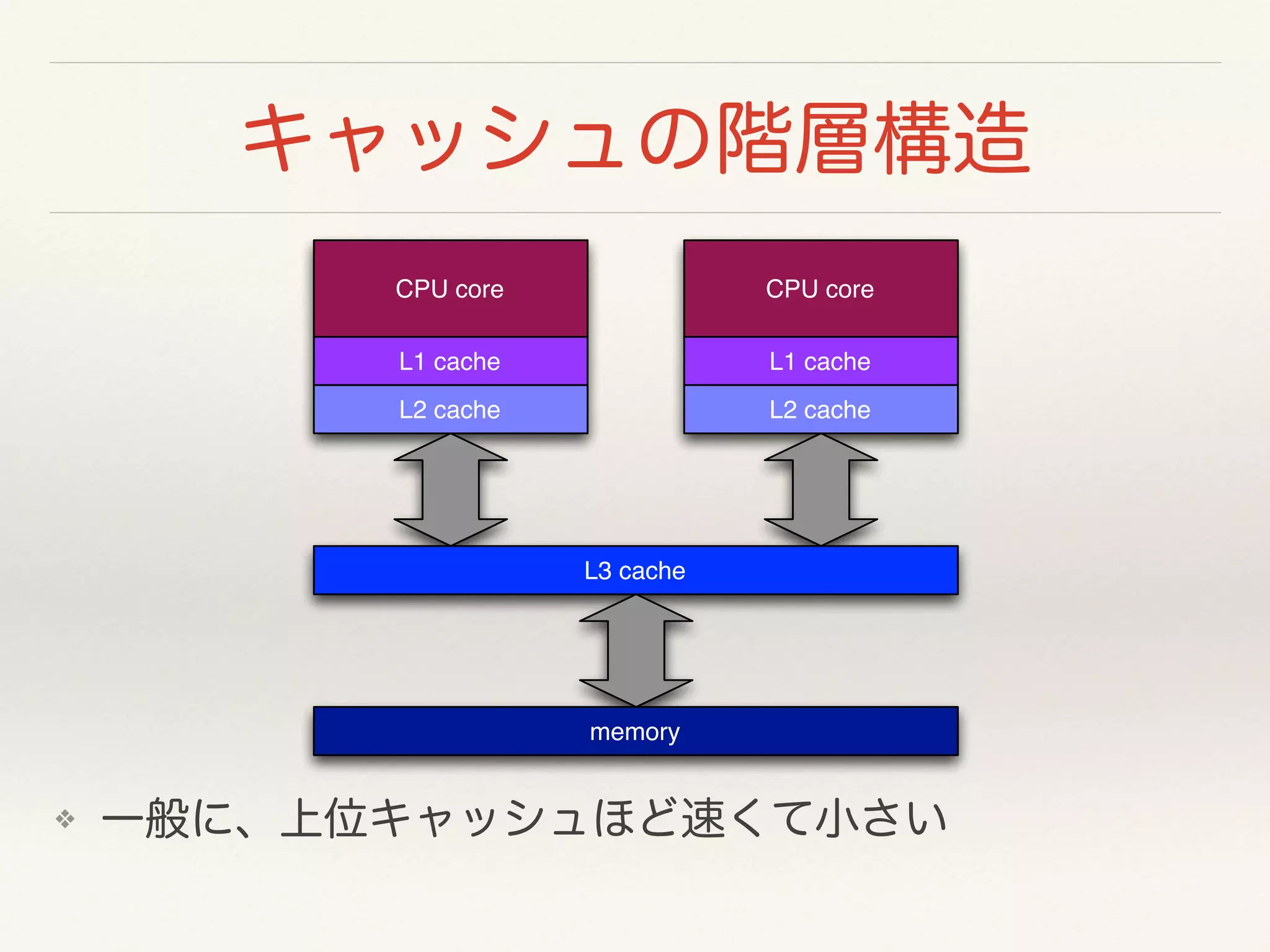 キャッシュの階層構造

CPU core
L1 cache
L2 cache

CPU core
L1 cache
L2 cache

L3 cache

memory

❖ 一般に、上位キャッシュほど速くて小さい